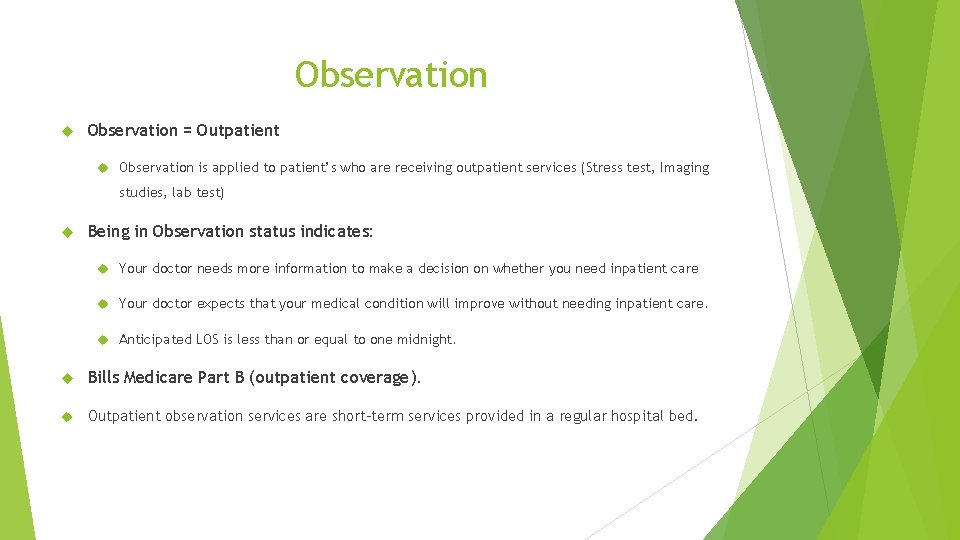 Observation

Observation = Outpatient

Observation is applied to patient's who are receiving outpatient services (Stress test, Imaging studies, lab test)

Being in Observation status indicates:

Your doctor needs more information to make a decision on whether you need inpatient care

Your doctor expects that your medical condition will improve without needing inpatient care.

Anticipated LOS is less than or equal to one midnight.

Bills Medicare Part B (outpatient coverage).

Outpatient observation services are short-term services provided in a regular hospital bed.